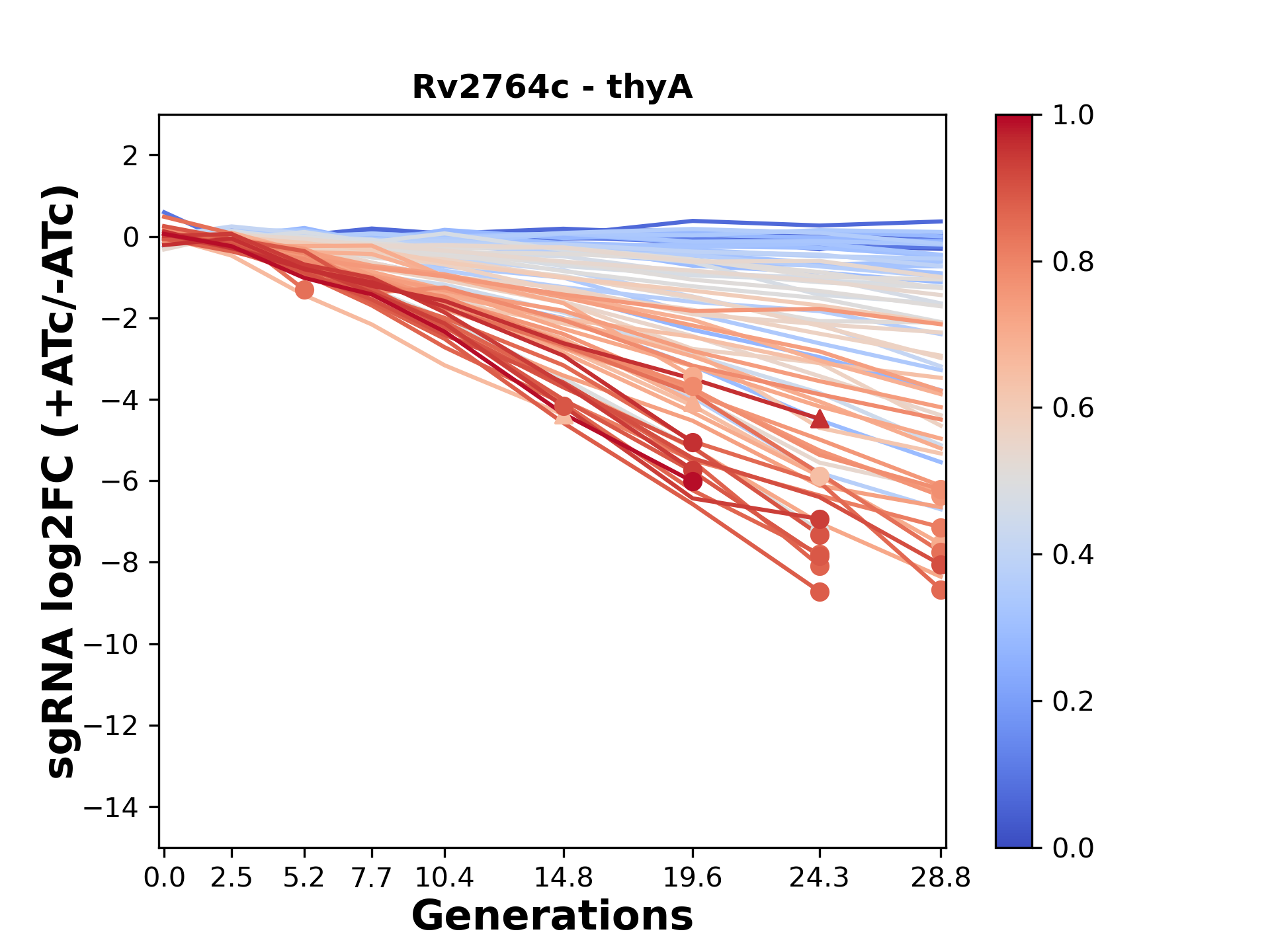 Rv2764c - thyA

sgRNA log2FC (+ATc/-ATc)

2
0
−2
−4
−6
−8
−10
−12
−14

0.0 2.5 5.2 7.7 10.4 14.8 19.6 24.3 28.8

Generations

1.0
0.8
0.6
0.4
0.2
0.0